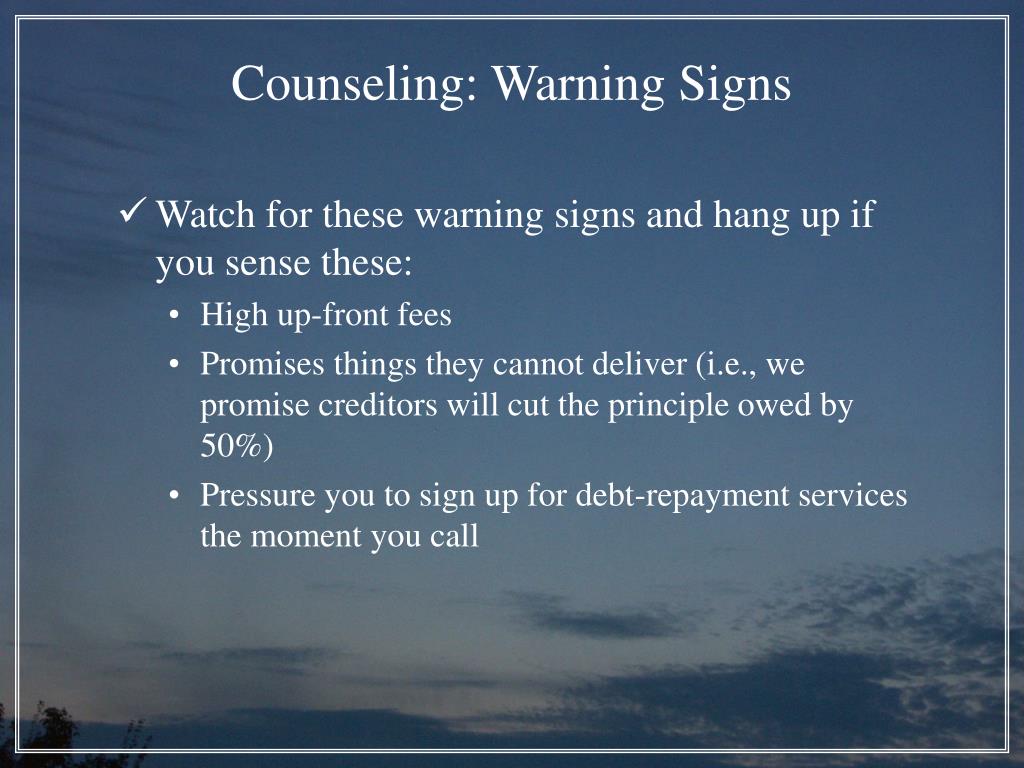 Counseling: Warning Signs

✓ Watch for these warning signs and hang up if you sense these:

• High up-front fees
• Promises things they cannot deliver (i.e., we promise creditors will cut the principle owed by 50%)
• Pressure you to sign up for debt-repayment services the moment you call